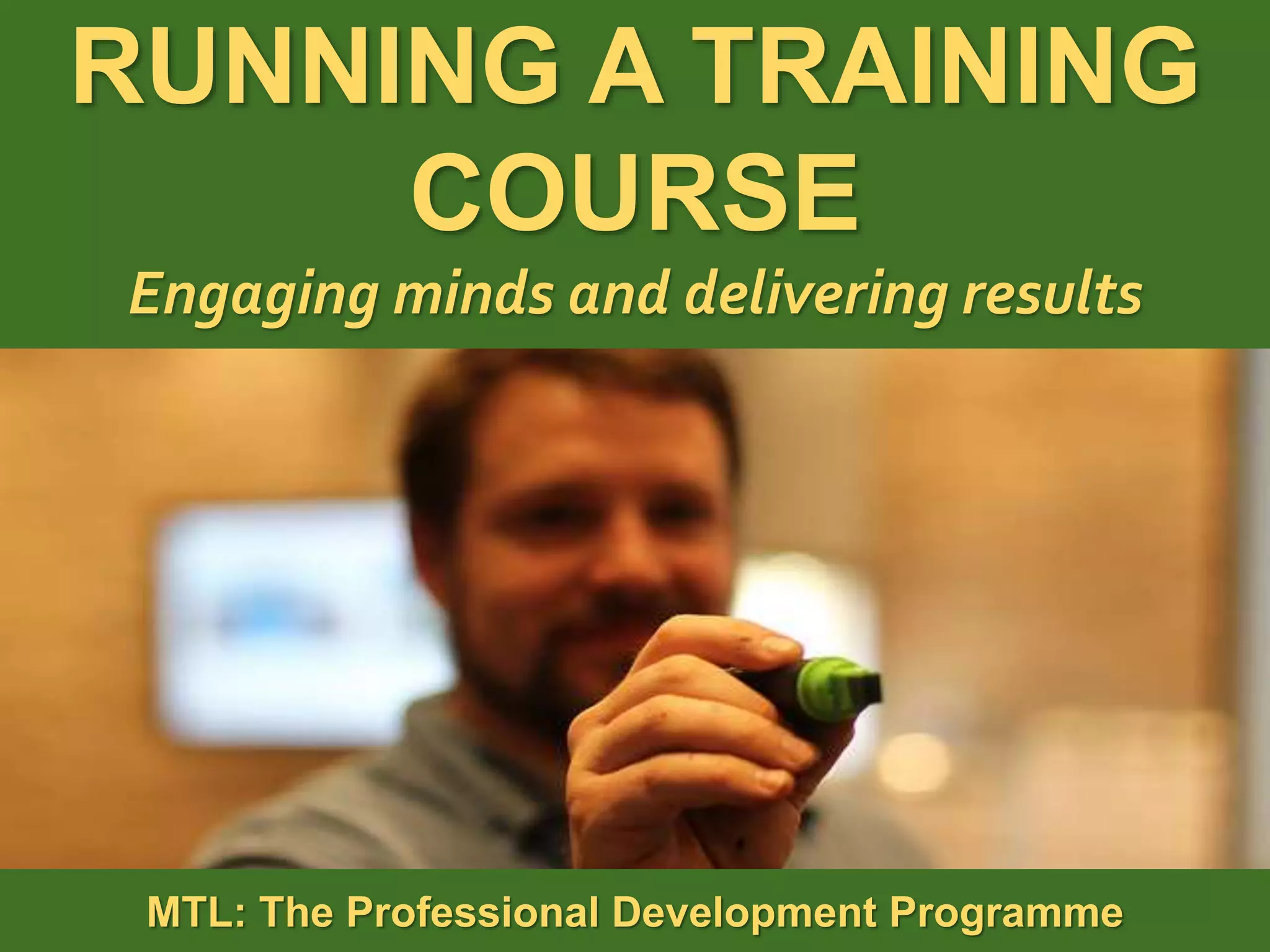 RUNNING A TRAINING COURSE

Engaging minds and delivering results

MTL: The Professional Development Programme